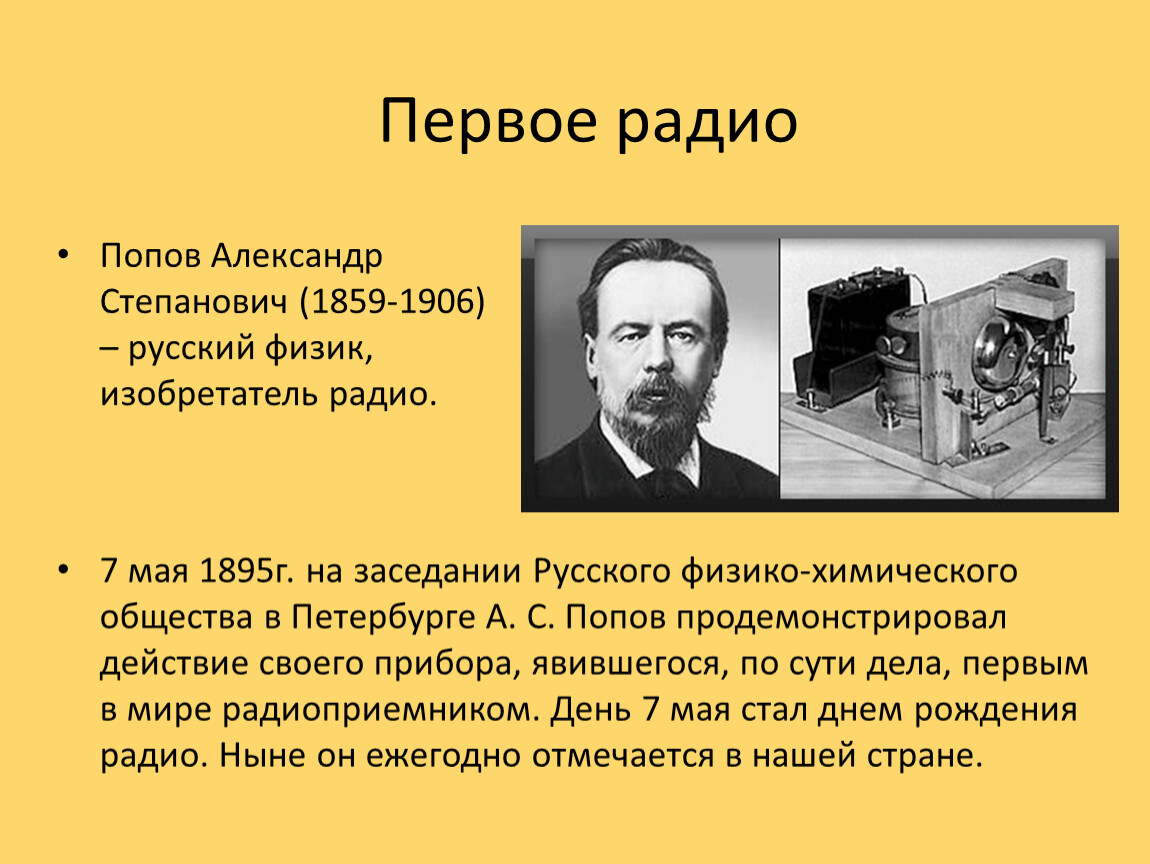 Первое радио

• Попов Александр Степанович (1859-1906) – русский физик, изобретатель радио.

• 7 мая 1895г. на заседании Русского физико-химического общества в Петербурге А. С. Попов продемонстрировал действие своего прибора, явившегося, по сути дела, первым в мире радиоприемником. День 7 мая стал днем рождения радио. Ныне он ежегодно отмечается в нашей стране.